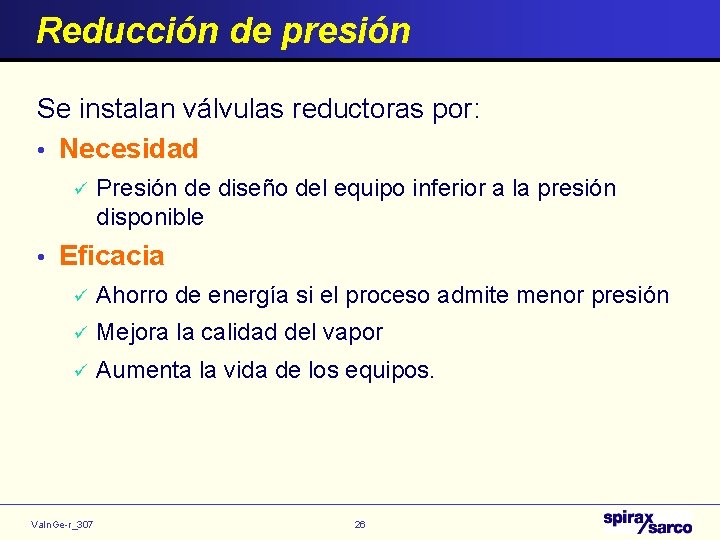 Reducción de presión

Se instalan válvulas reductoras por:

• Necesidad

✓ Presión de diseño del equipo inferior a la presión disponible

• Eficacia

✓ Ahorro de energía si el proceso admite menor presión

✓ Mejora la calidad del vapor

✓ Aumenta la vida de los equipos.

ValnGe-r_307

26

spirax sarco